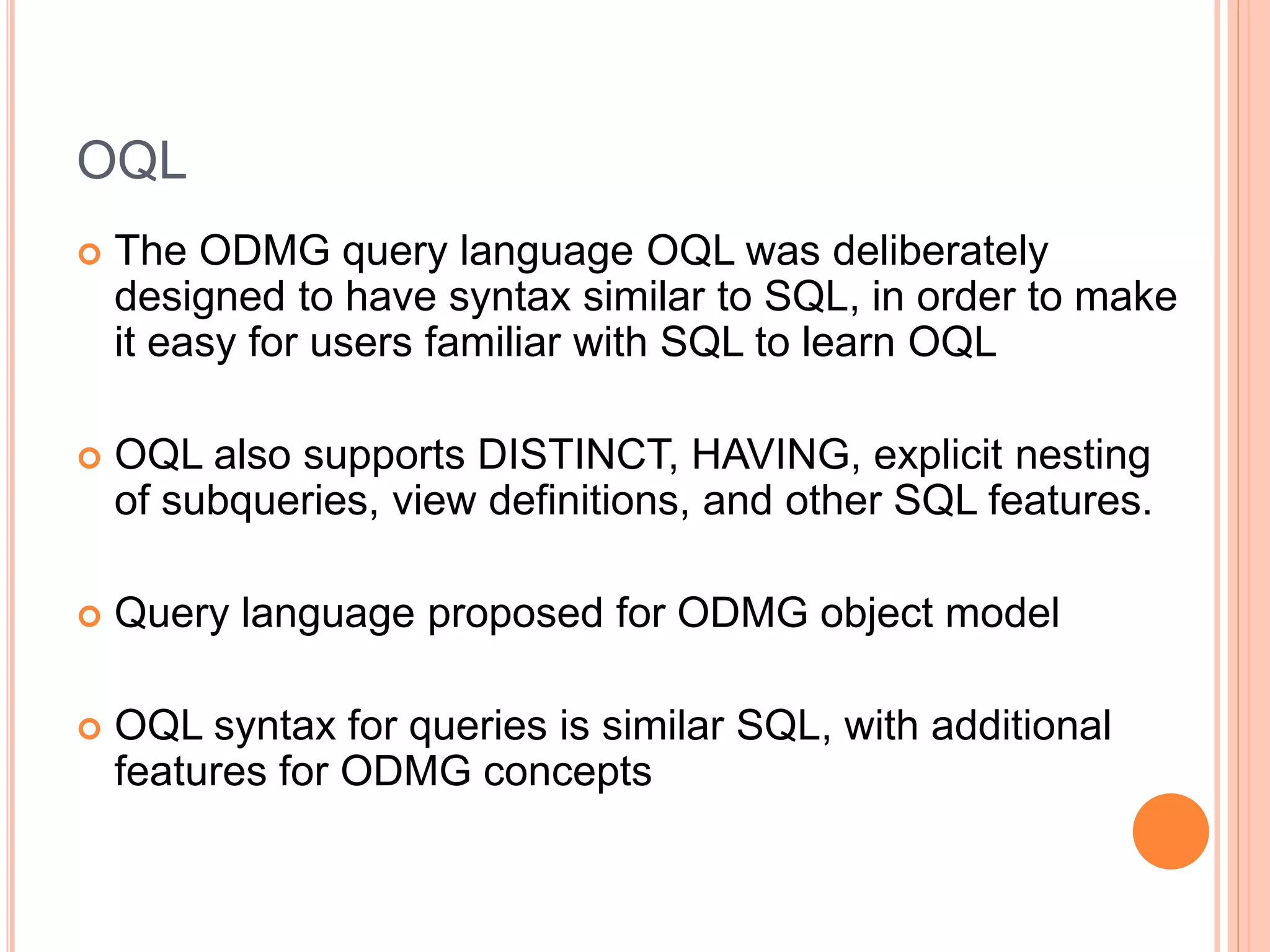 OQL

The ODMG query language OQL was deliberately designed to have syntax similar to SQL, in order to make it easy for users familiar with SQL to learn OQL

OQL also supports DISTINCT, HAVING, explicit nesting of subqueries, view definitions, and other SQL features.

Query language proposed for ODMG object model

OQL syntax for queries is similar SQL, with additional features for ODMG concepts